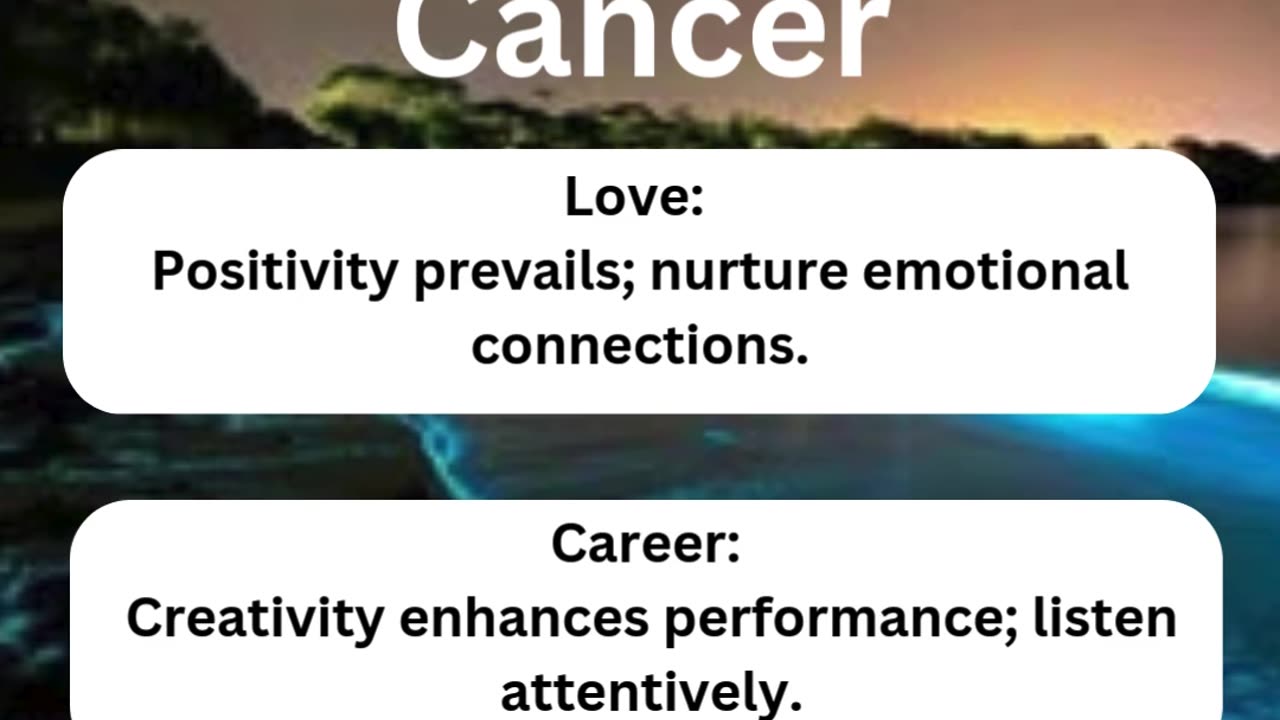 Cancer

Love:
Positivity prevails; nurture emotional connections.

Career:
Creativity enhances performance; listen attentively.